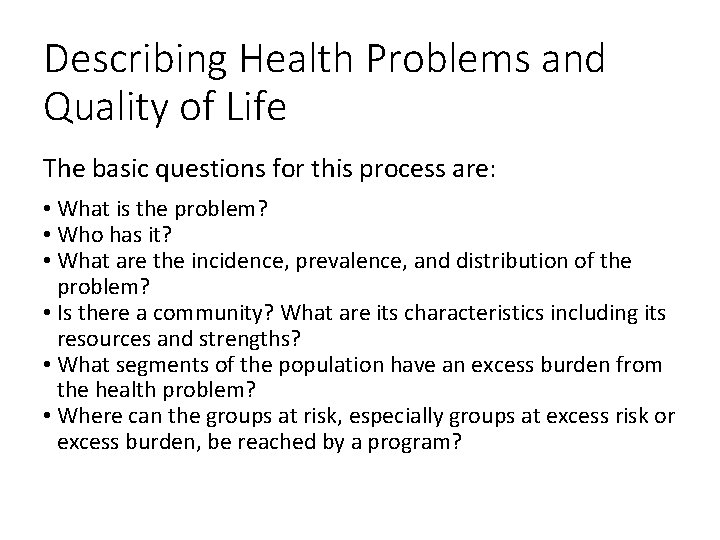 Describing Health Problems and Quality of Life

The basic questions for this process are:

• What is the problem?
• Who has it?
• What are the incidence, prevalence, and distribution of the problem?
• Is there a community? What are its characteristics including its resources and strengths?
• What segments of the population have an excess burden from the health problem?
• Where can the groups at risk, especially groups at excess risk or excess burden, be reached by a program?